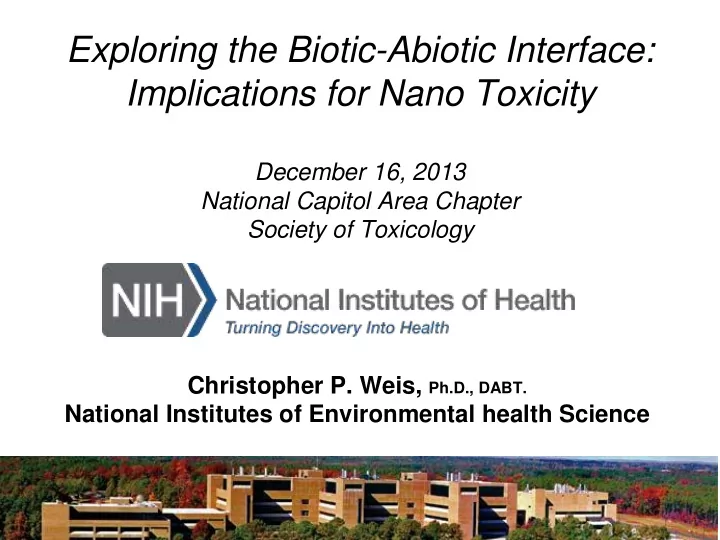 Exploring the Biotic-Abiotic Interface: Implications for Nano Toxicity

December 16, 2013
National Capitol Area Chapter
Society of Toxicology

NIH National Institutes of Health
Turning Discovery Into Health

Christopher P. Weis, Ph.D., DABT.
National Institutes of Environmental health Science